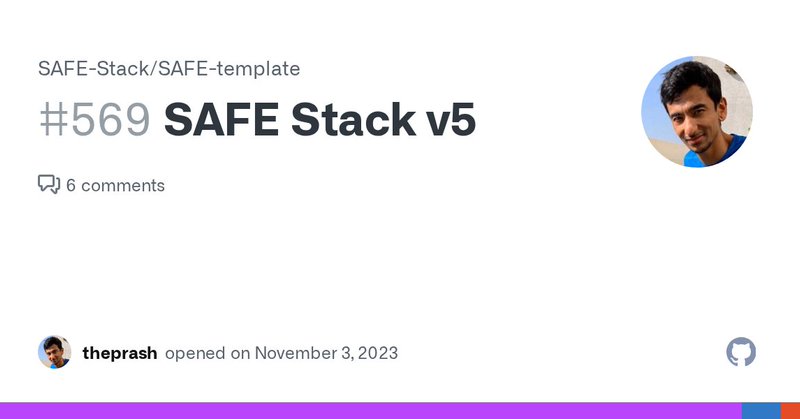 SAFE-Stack/SAFE-template

#569 SAFE Stack v5

6 comments

theprash opened on November 3, 2023